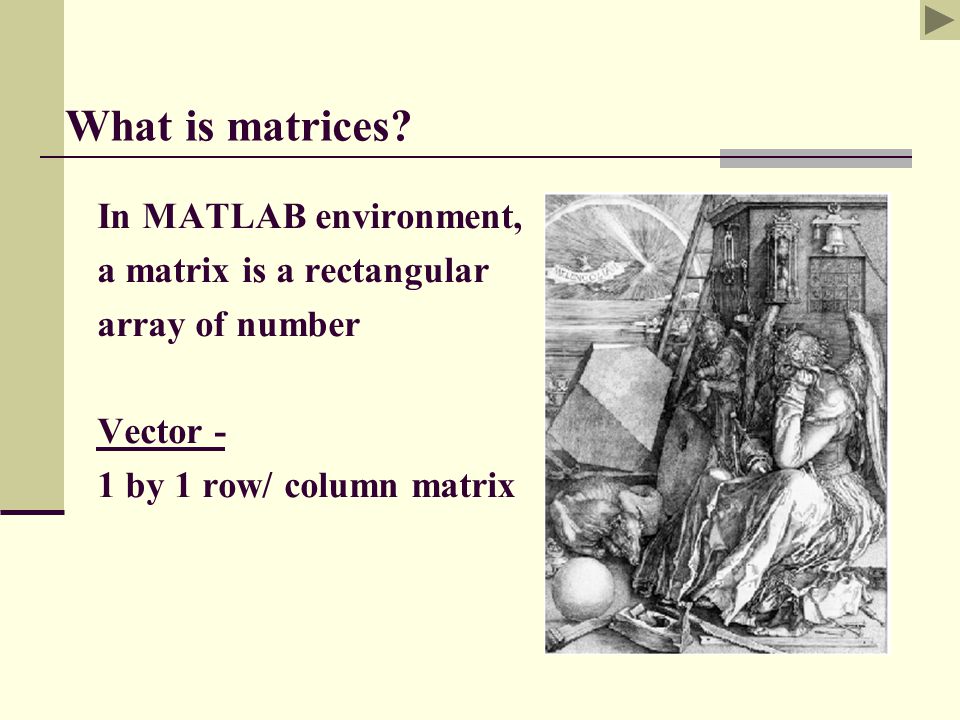 What is matrices?

In MATLAB environment, a matrix is a rectangular array of number

Vector -
1 by 1 row/ column matrix